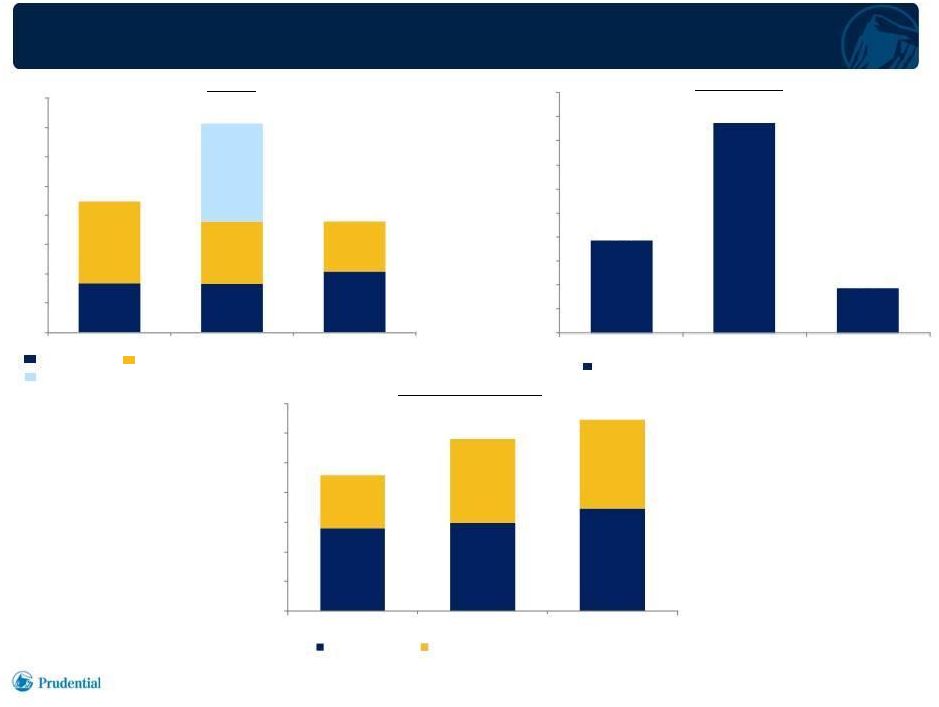 Prudential